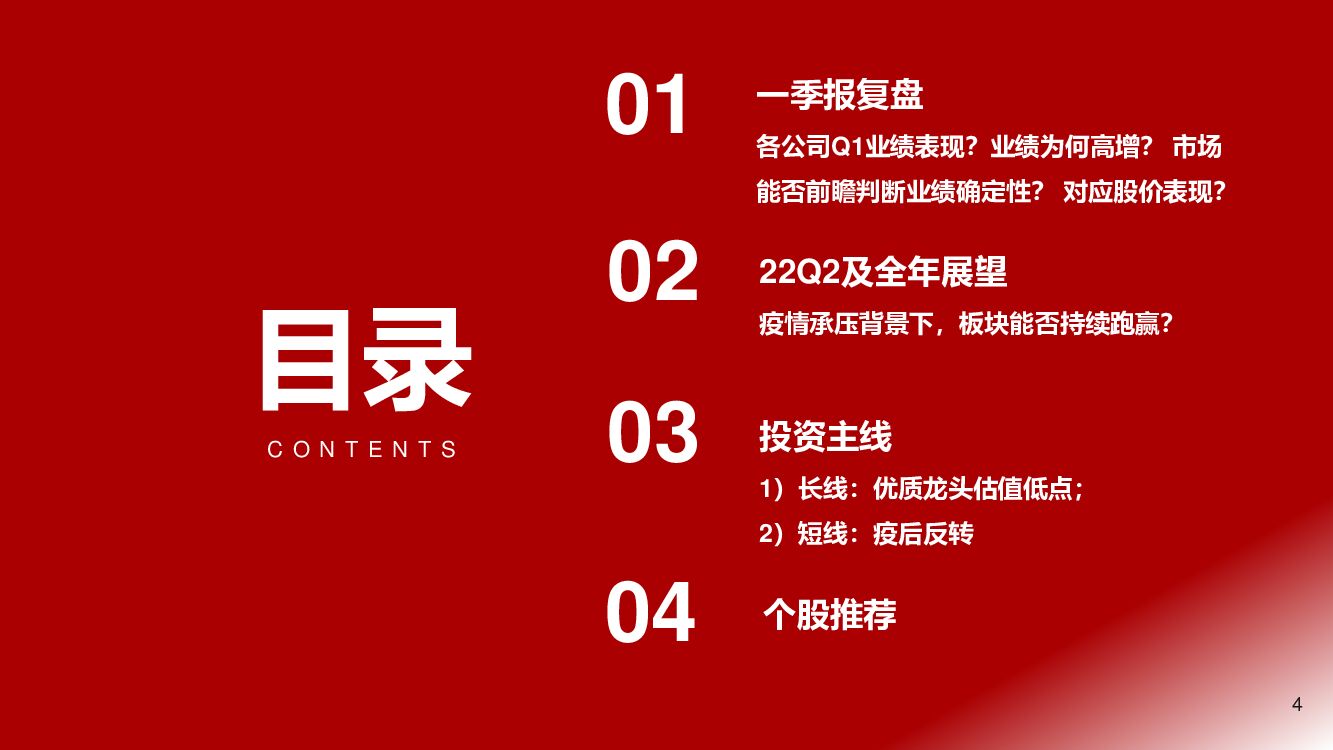 目录
CONTENTS

01
一季报复盘
各公司Q1业绩表现？业绩为何高增？ 市场能否前瞻判断业绩确定性？ 对应股价表现？

02
22Q2及全年展望
疫情承压背景下，板块能否持续跑赢？

03
投资主线
1）长线：优质龙头估值低点；
2）短线：疫后反转

04
个股推荐

4